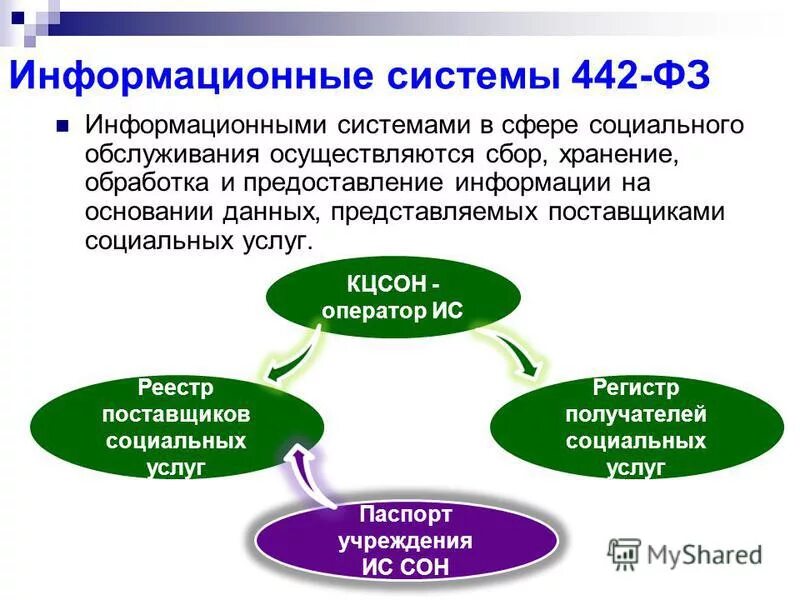 Информационные системы 442-ФЗ

Информационными системами в сфере социального обслуживания осуществляются сбор, хранение, обработка и предоставление информации на основании данных, представляемых поставщиками социальных услуг.

КЦСОН - оператор ИС

Реестр поставщиков социальных услуг

Регистр получателей социальных услуг

Паспорт учреждения ИС СОН

MyShared